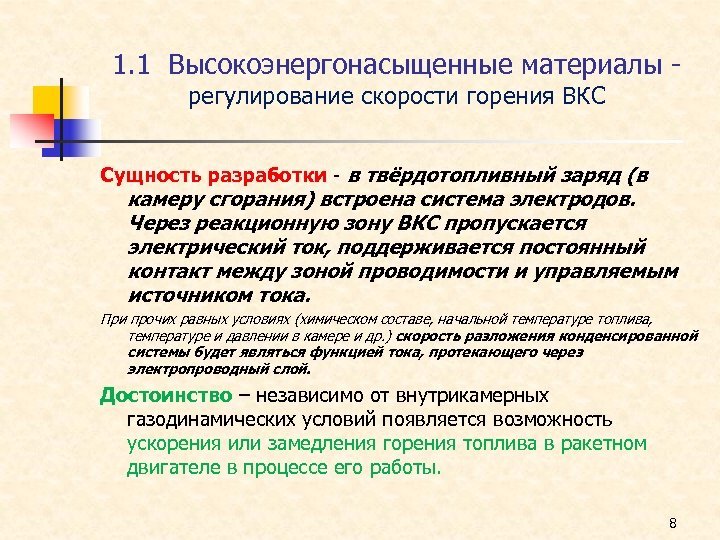 1.1 Высокоэнергонасыщенные материалы - регулирование скорости горения ВКС

Сущность разработки - в твёрдотопливный заряд (в камеру сгорания) встроена система электродов. Через реакционную зону ВКС пропускается электрический ток, поддерживается постоянный контакт между зоной проводимости и управляемым источником тока.

При прочих равных условиях (химическом составе, начальной температуре топлива, температуре и давлении в камере и др.) скорость разложения конденсированной системы будет являться функцией тока, протекающего через электропроводный слой.

Достоинство – независимо от внутрикамерных газодинамических условий появляется возможность ускорения или замедления горения топлива в ракетном двигателе в процессе его работы.

8